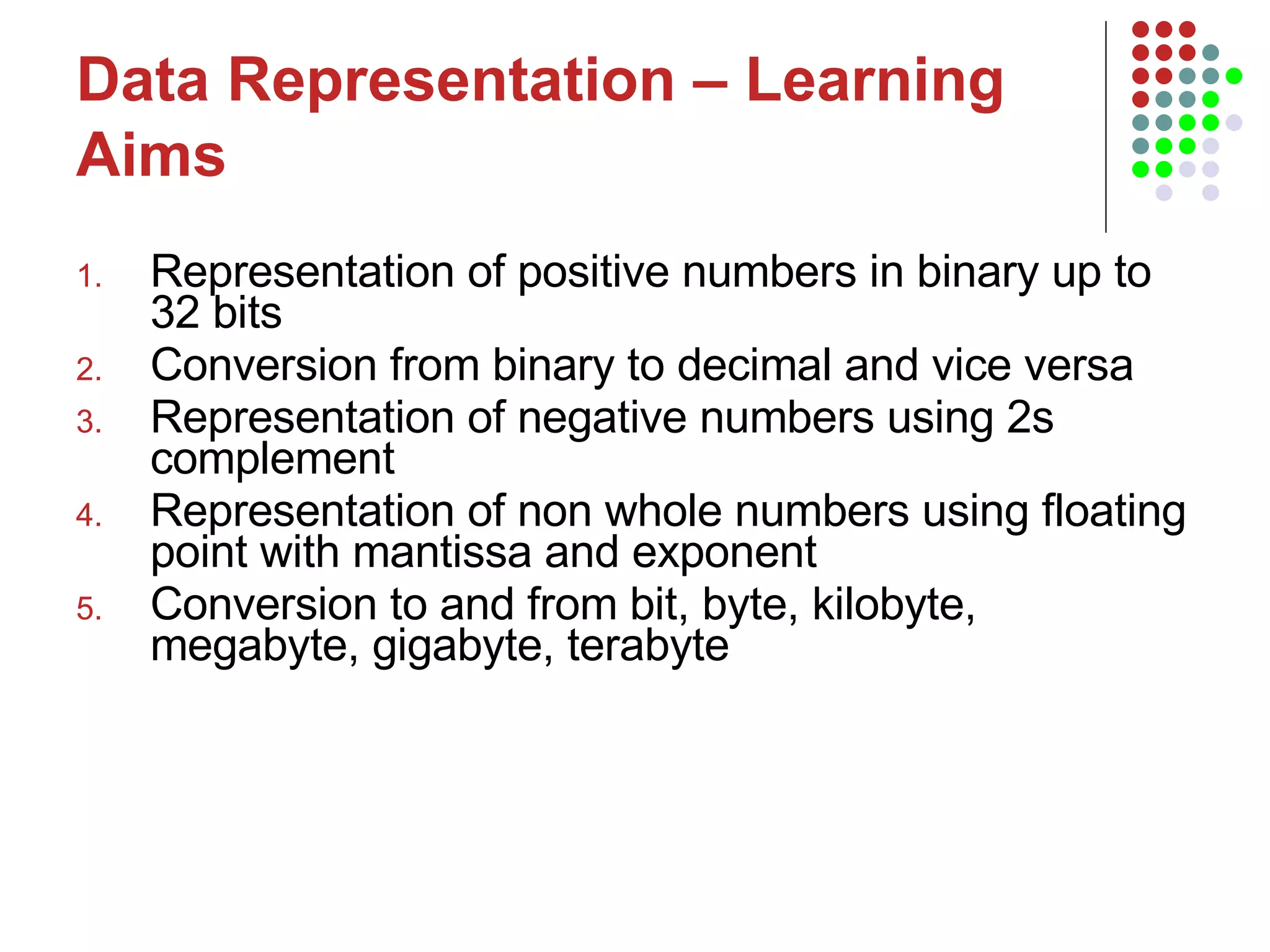 Data Representation – Learning Aims

1. Representation of positive numbers in binary up to 32 bits
2. Conversion from binary to decimal and vice versa
3. Representation of negative numbers using 2s complement
4. Representation of non whole numbers using floating point with mantissa and exponent
5. Conversion to and from bit, byte, kilobyte, megabyte, gigabyte, terabyte